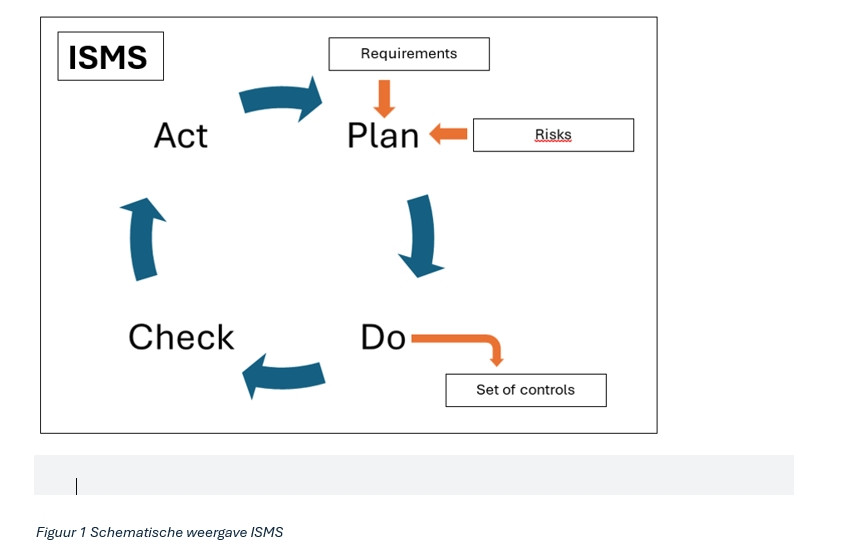 ISMS

Requirements

Act

Plan

Risks

Check

Do

Set of controls

Figuur 1 Schematische weergave ISMS